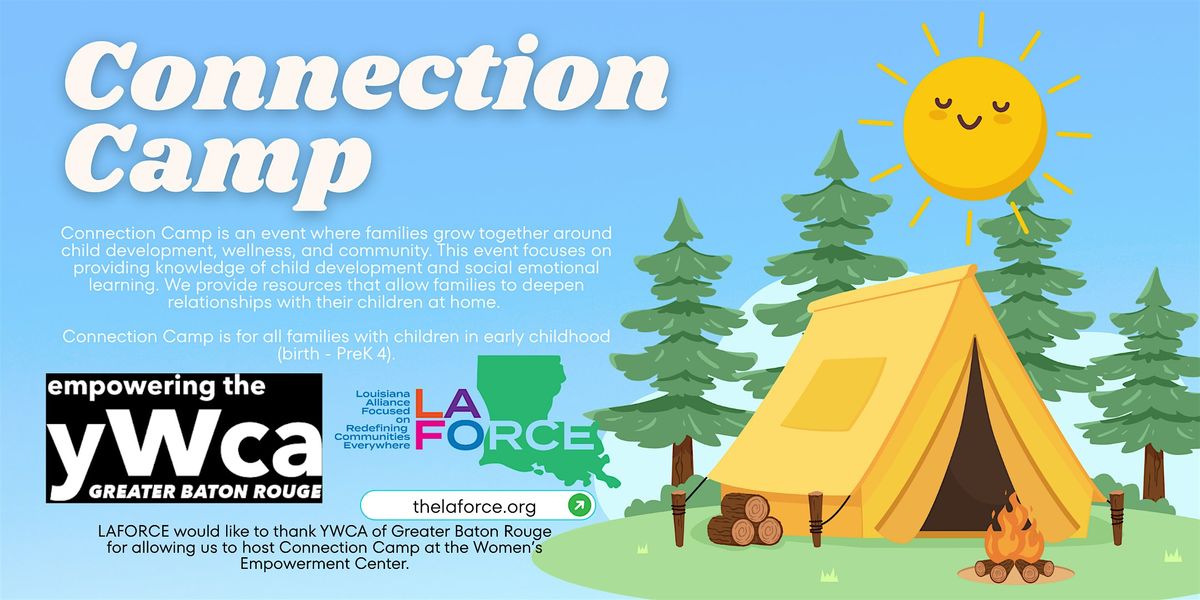 Connection Camp

Connection Camp is an event where families grow together around child development, wellness, and community. This event focuses on providing knowledge of child development and social emotional learning. We provide resources that allow families to deepen relationships with their children at home.

Connection Camp is for all families with children in early childhood (birth - PreK 4).

empowering the
yWca
GREATER BATON ROUGE

Louisiana Alliance Focused on Redefining Communities Everywhere
LA FORCE

thelaforce.org

LAFORCE would like to thank YWCA of Greater Baton Rouge for allowing us to host Connection Camp at the Women's Empowerment Center.